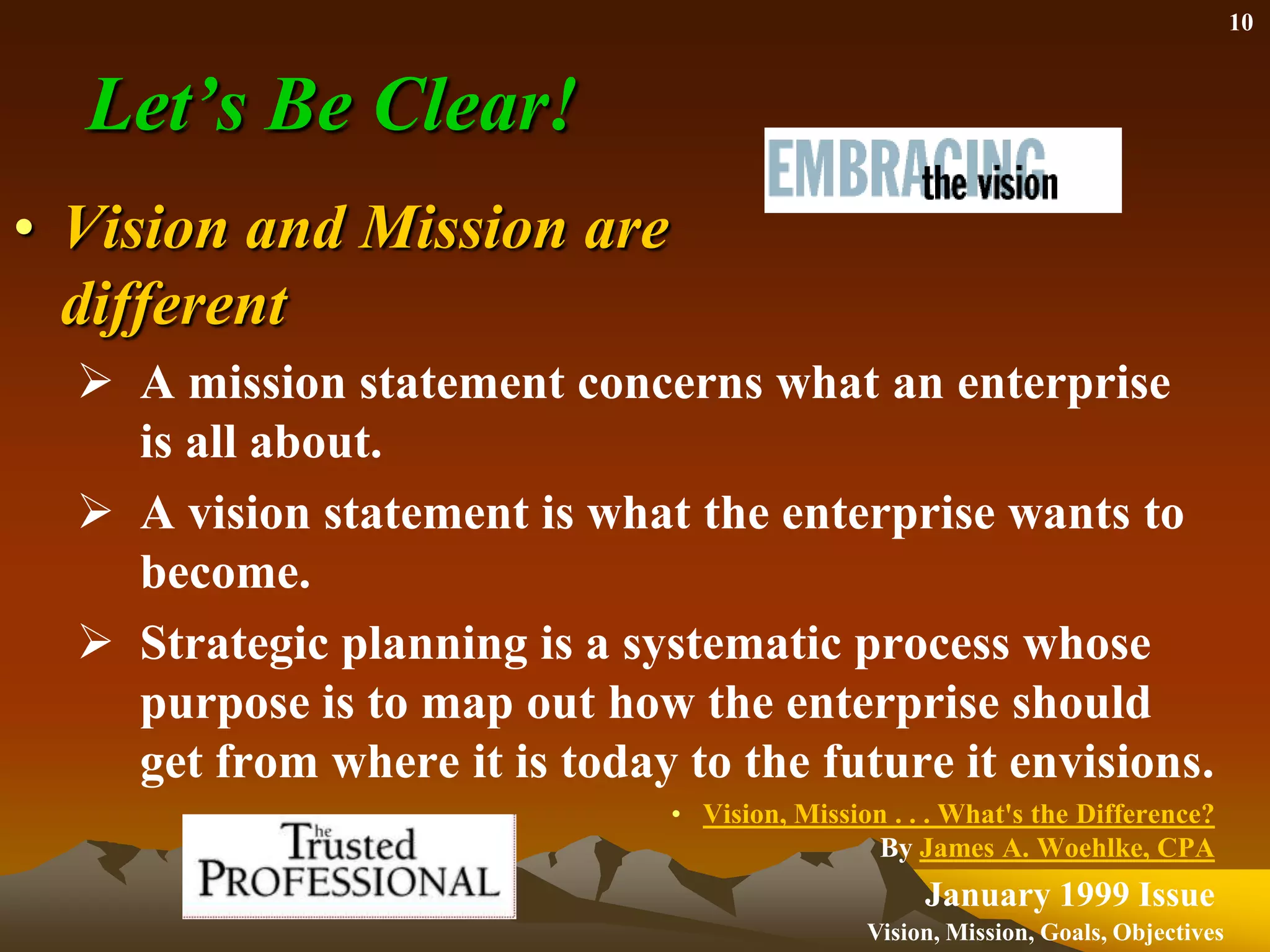 10

Let's Be Clear!

EMBRACING the vision

• Vision and Mission are different

➢ A mission statement concerns what an enterprise is all about.

➢ A vision statement is what the enterprise wants to become.

➢ Strategic planning is a systematic process whose purpose is to map out how the enterprise should get from where it is today to the future it envisions.

• Vision, Mission . . . What's the Difference?
By James A. Woehlke, CPA

The Trusted PROFESSIONAL

January 1999 Issue

Vision, Mission, Goals, Objectives